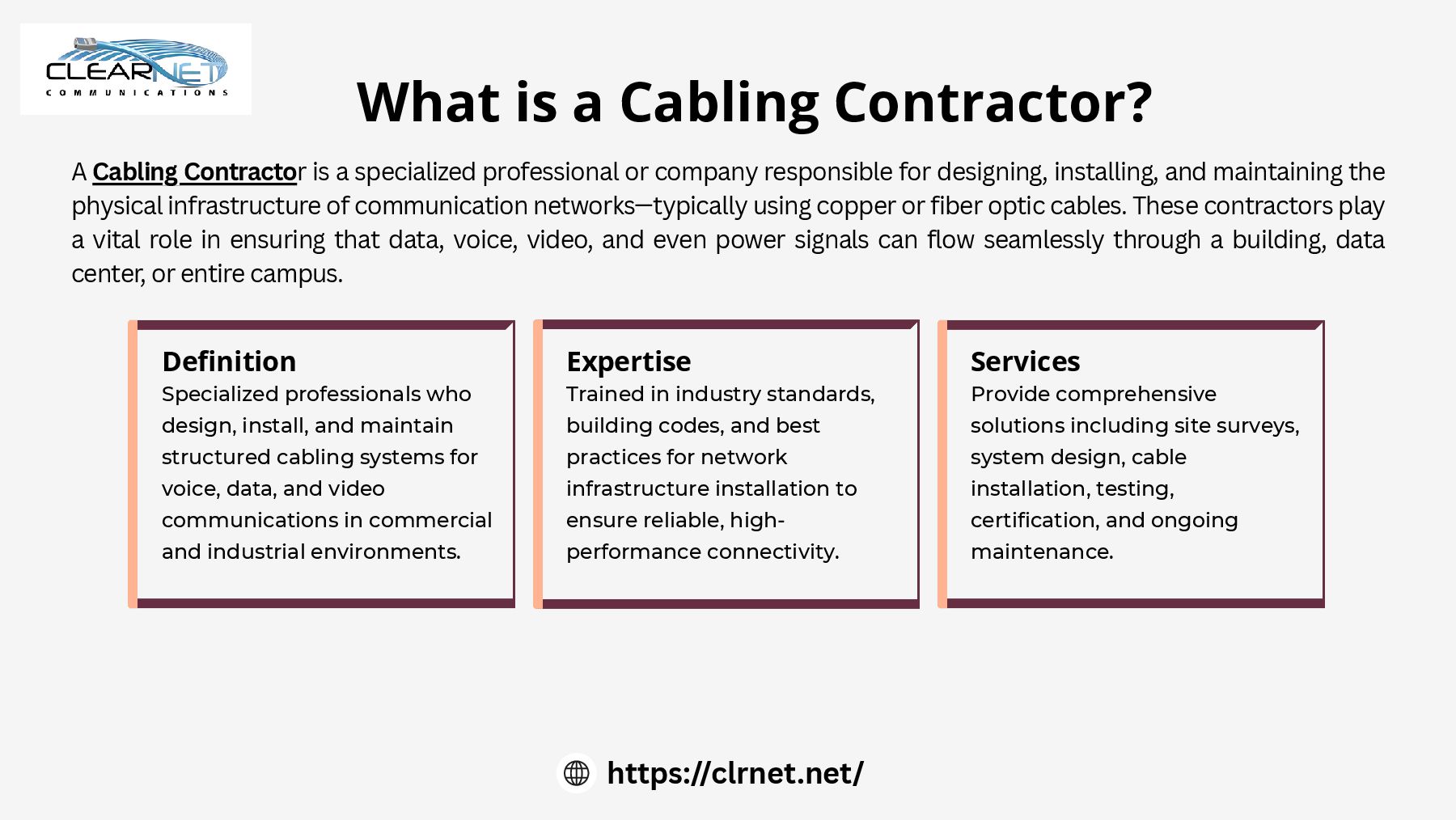 CLEARNET
COMMUNICATIONS

What is a Cabling Contractor?

A Cabling Contractor is a specialized professional or company responsible for designing, installing, and maintaining the physical infrastructure of communication networks—typically using copper or fiber optic cables. These contractors play a vital role in ensuring that data, voice, video, and even power signals can flow seamlessly through a building, data center, or entire campus.

Definition
Specialized professionals who design, install, and maintain structured cabling systems for voice, data, and video communications in commercial and industrial environments.

Expertise
Trained in industry standards, building codes, and best practices for network infrastructure installation to ensure reliable, high-performance connectivity.

Services
Provide comprehensive solutions including site surveys, system design, cable installation, testing, certification, and ongoing maintenance.

https://clrnet.net/